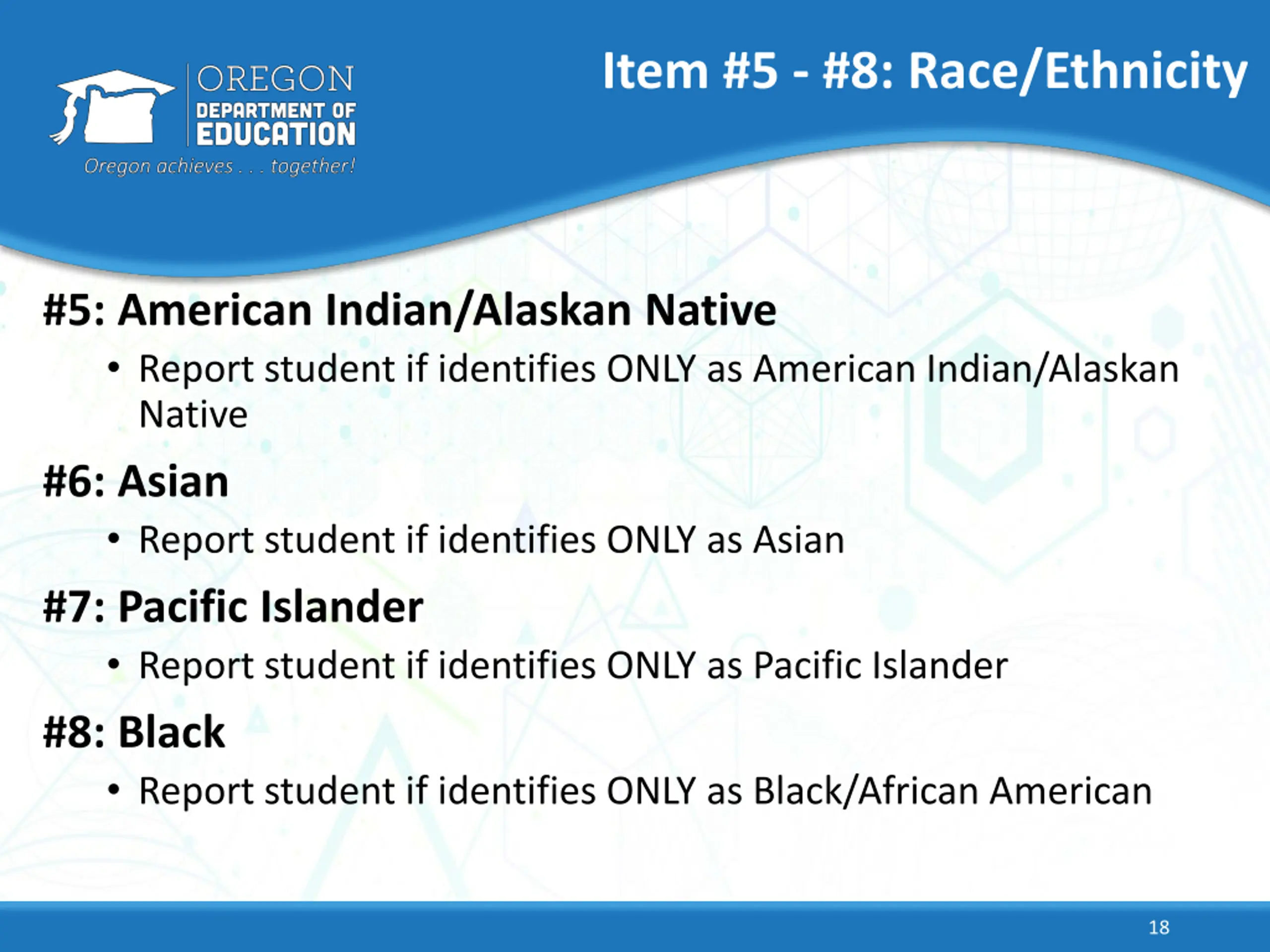 OREGON
DEPARTMENT OF
EDUCATION
Oregon achieves . . . together!

Item #5 - #8: Race/Ethnicity

#5: American Indian/Alaskan Native

• Report student if identifies ONLY as American Indian/Alaskan Native

#6: Asian

• Report student if identifies ONLY as Asian

#7: Pacific Islander

• Report student if identifies ONLY as Pacific Islander

#8: Black

• Report student if identifies ONLY as Black/African American

18